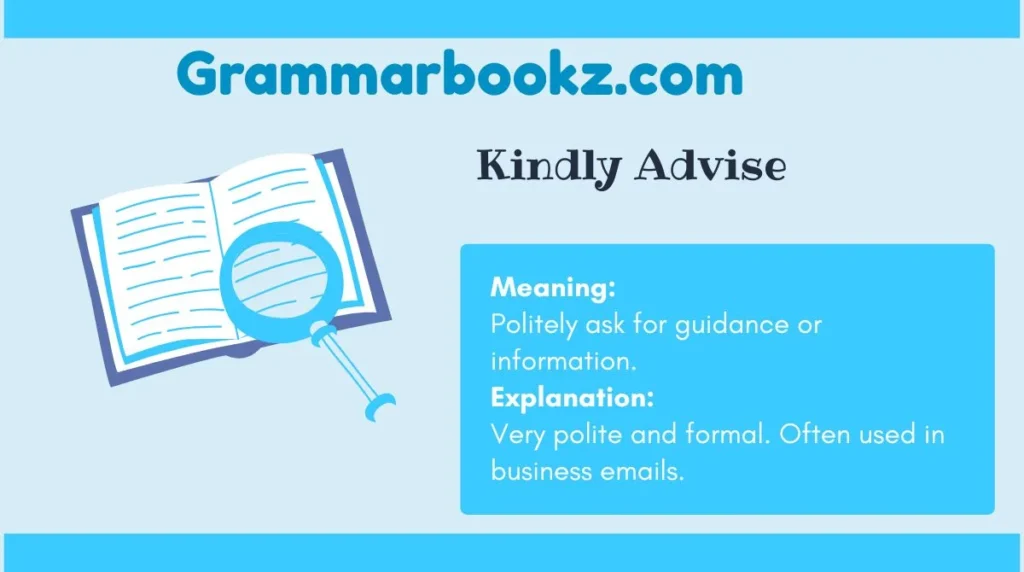 Grammarbookz.com

Kindly Advise

Meaning:
Politely ask for guidance or information.
Explanation:
Very polite and formal. Often used in business emails.